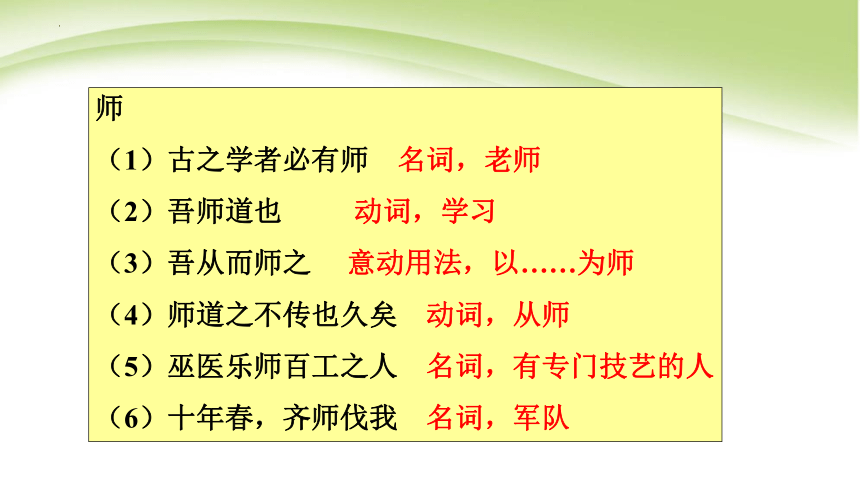 师

（1）古之学者必有师　名词，老师

（2）吾师道也　动词，学习

（3）吾从而师之　意动用法，以……为师

（4）师道之不传也久矣　动词，从师

（5）巫医乐师百工之人　名词，有专门技艺的人

（6）十年春，齐师伐我　名词，军队